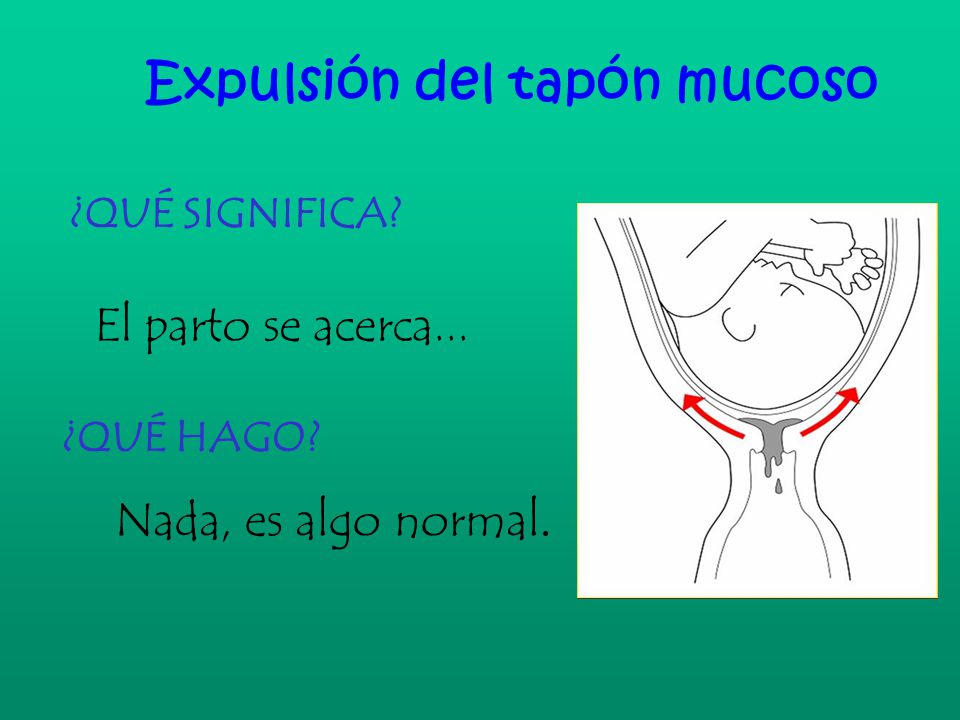 Expulsión del tapón mucoso

¿QUÉ SIGNIFICA?

El parto se acerca…

¿QUÉ HAGO?

Nada, es algo normal.